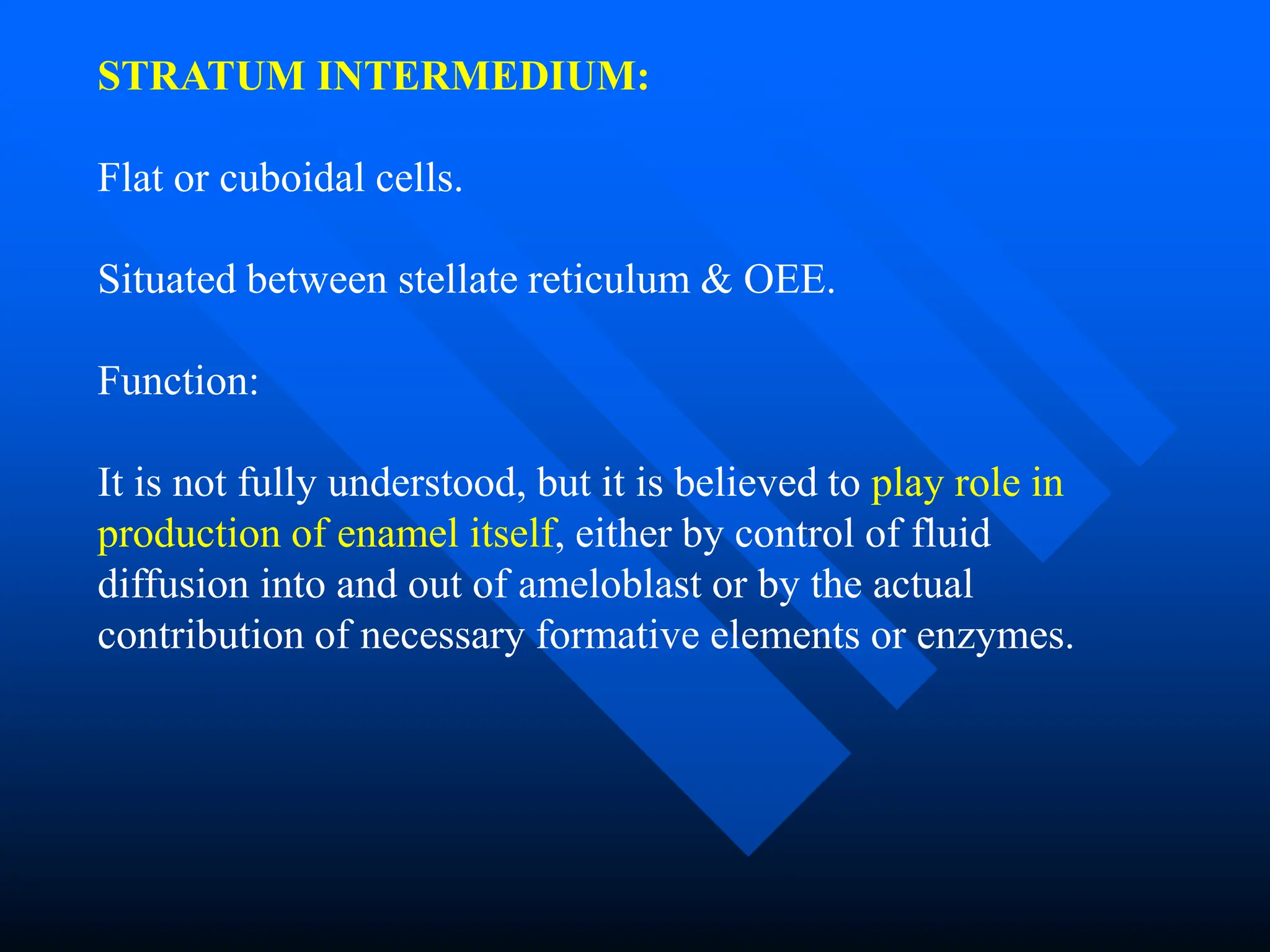 STRATUM INTERMEDIUM:

Flat or cuboidal cells.

Situated between stellate reticulum & OEE.

Function:

It is not fully understood, but it is believed to play role in production of enamel itself, either by control of fluid diffusion into and out of ameloblast or by the actual contribution of necessary formative elements or enzymes.